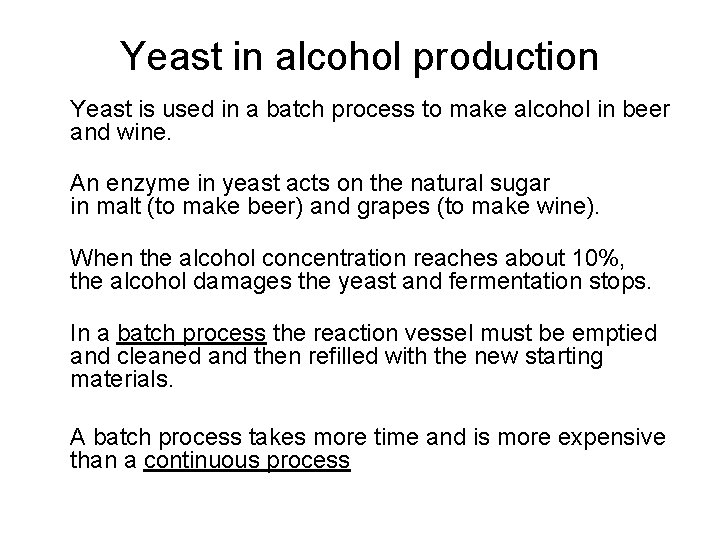 Yeast in alcohol production

Yeast is used in a batch process to make alcohol in beer and wine.

An enzyme in yeast acts on the natural sugar in malt (to make beer) and grapes (to make wine).

When the alcohol concentration reaches about 10%, the alcohol damages the yeast and fermentation stops.

In a batch process the reaction vessel must be emptied and cleaned and then refilled with the new starting materials.

A batch process takes more time and is more expensive than a continuous process